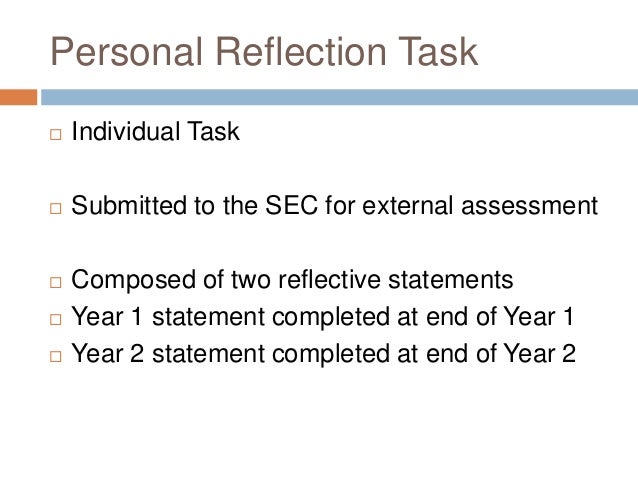 Personal Reflection Task

□ Individual Task

□ Submitted to the SEC for external assessment

□ Composed of two reflective statements
□ Year 1 statement completed at end of Year 1
□ Year 2 statement completed at end of Year 2